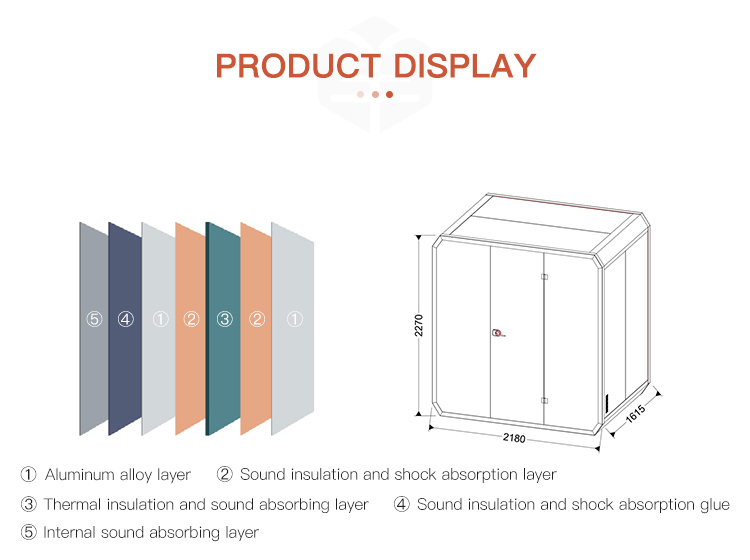 PRODUCT DISPLAY

⑤ ④ ① ② ③ ② ①

2270

2180

1615

① Aluminum alloy layer ② Sound insulation and shock absorption layer

③ Thermal insulation and sound absorbing layer ④ Sound insulation and shock absorption glue

⑤ Internal sound absorbing layer